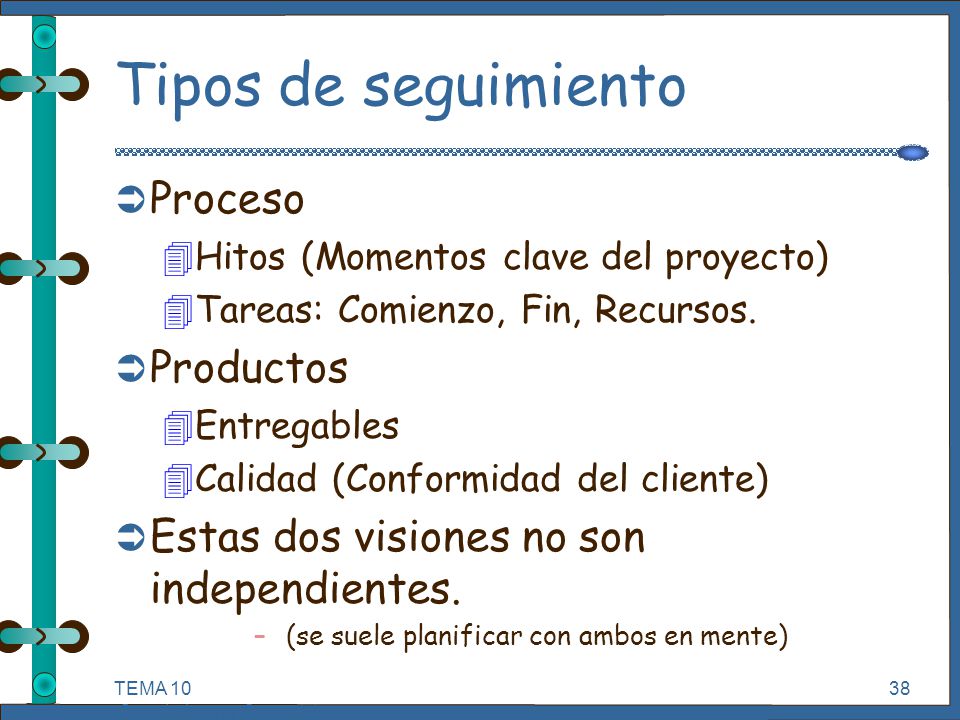 Tipos de seguimiento

Proceso
Hitos (Momentos clave del proyecto)
Tareas: Comienzo, Fin, Recursos.

Productos
Entregables
Calidad (Conformidad del cliente)

Estas dos visiones no son independientes.
– (se suele planificar con ambos en mente)

TEMA 10
38